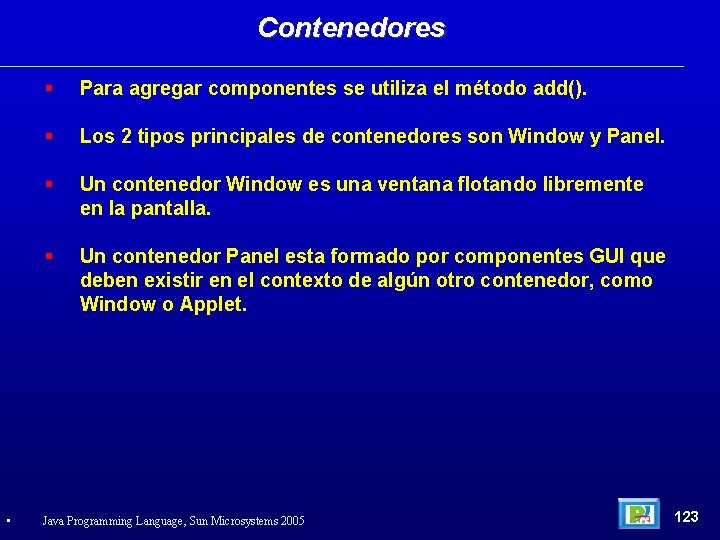 Contenedores

▪ Para agregar componentes se utiliza el método add().

▪ Los 2 tipos principales de contenedores son Window y Panel.

▪ Un contenedor Window es una ventana flotando libremente en la pantalla.

▪ Un contenedor Panel esta formado por componentes GUI que deben existir en el contexto de algún otro contenedor, como Window o Applet.

▪ Java Programming Language, Sun Microsystems 2005

123